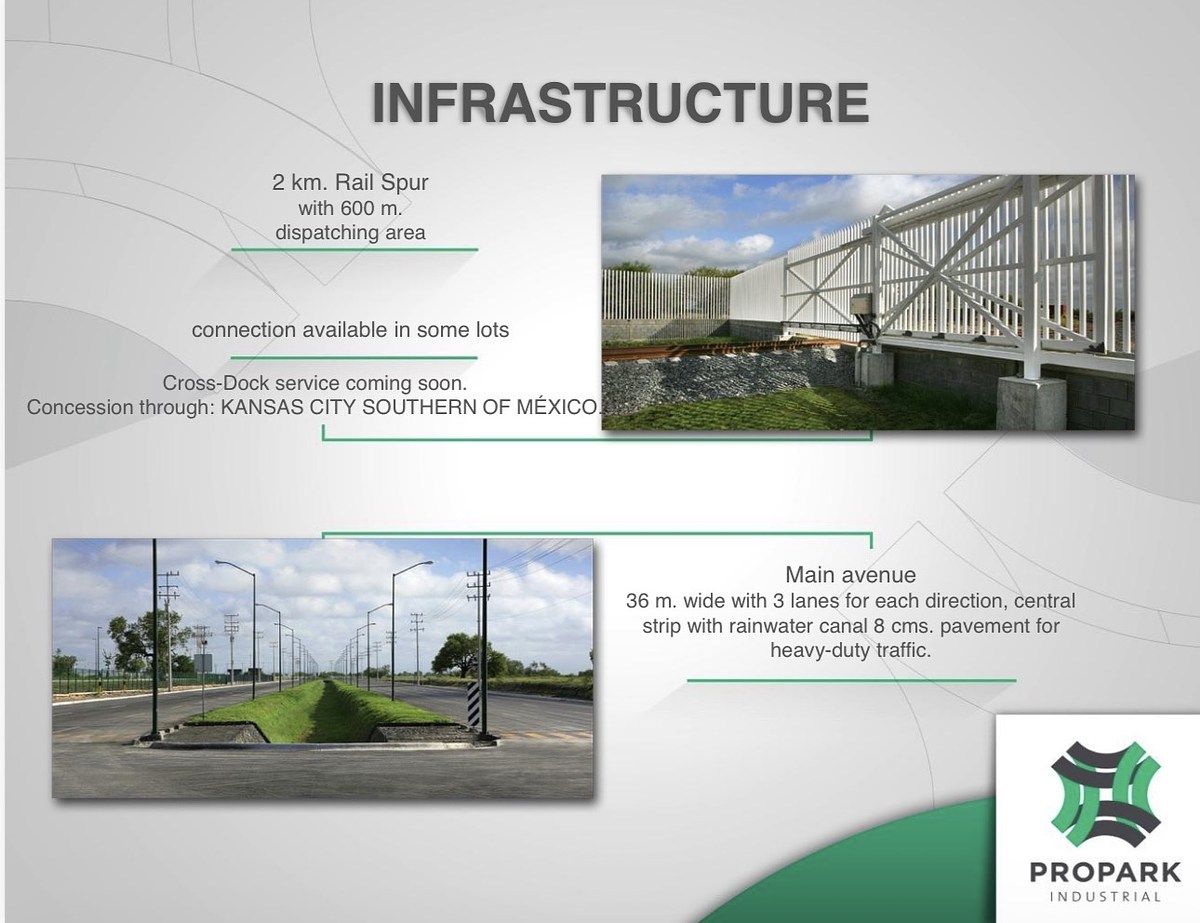 INFRASTRUCTURE

2 km. Rail Spur
with 600 m.
dispatching area

connection available in some lots

Cross-Dock service coming soon.
Concession through: KANSAS CITY SOUTHERN OF MÉXICO.

Main avenue
36 m. wide with 3 lanes for each direction, central strip with rainwater canal 8 cms. pavement for heavy-duty traffic.

PROPARK
INDUSTRIAL